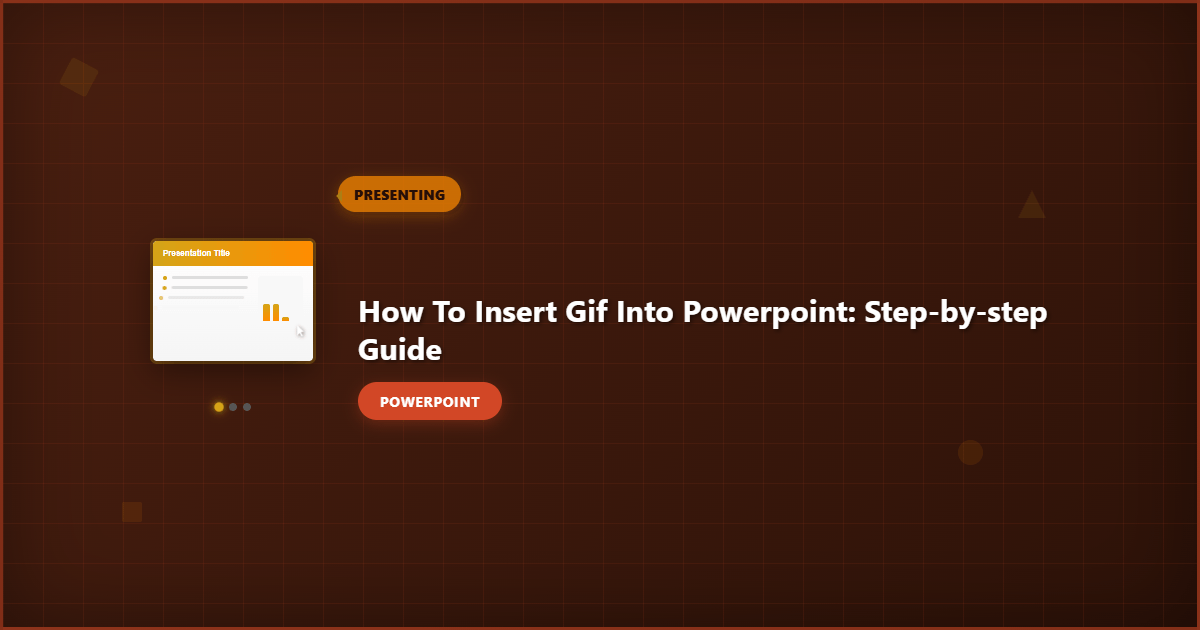 PRESENTING

Presentation Title

How To Insert Gif Into Powerpoint: Step-by-step Guide

POWERPOINT